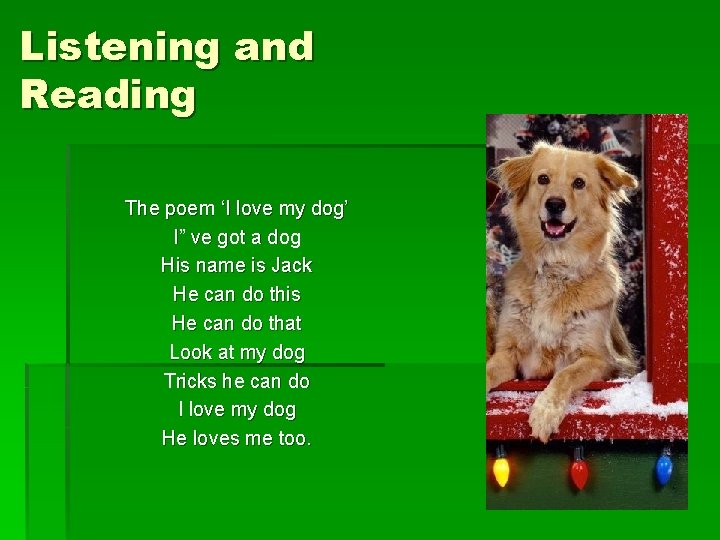 Listening and Reading

The poem ‘I love my dog’
I” ve got a dog
His name is Jack
He can do this
He can do that
Look at my dog
Tricks he can do
I love my dog
He loves me too.